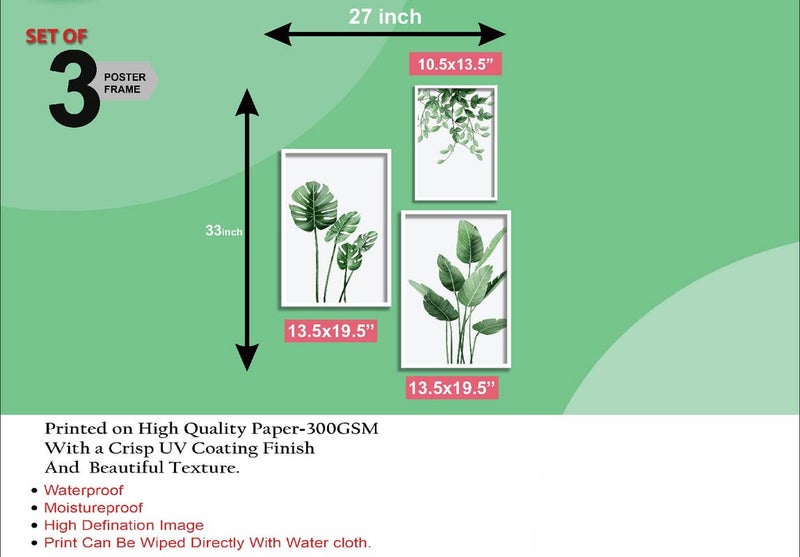 SET OF
3
POSTER
FRAME

27 inch

10.5x13.5"

33inch

13.5x19.5"

13.5x19.5"

Printed on High Quality Paper-300GSM
With a Crisp UV Coating Finish
And Beautiful Texture.

• Waterproof
• Moistureproof
• High Defination Image
• Print Can Be Wiped Directly With Water cloth.